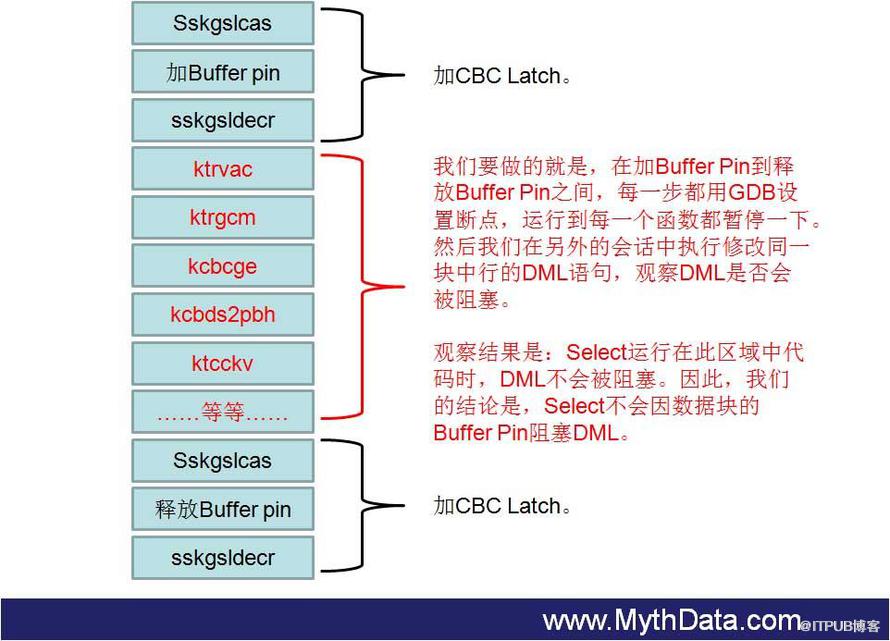 Sskgslcas

加Buffer pin

sskgsldecr

加CBC Latch。

ktrvac

ktrgcm

kcbcge

kcbds2pbh

ktcckv

……等等……

我们要做的就是，在加Buffer Pin到释放Buffer Pin之间，每一步都用GDB设置断点，运行到每一个函数都暂停一下。然后我们在另外的会话中执行修改同一块中行的DML语句，观察DML是否会被阻塞。

观察结果是：Select运行在此区域中代码时，DML不会被阻塞。因此，我们的结论是，Select不会因数据块的Buffer Pin阻塞DML。

Sskgslcas

释放Buffer pin

sskgsldecr

加CBC Latch。

www.MythData.com @ITPUB博客